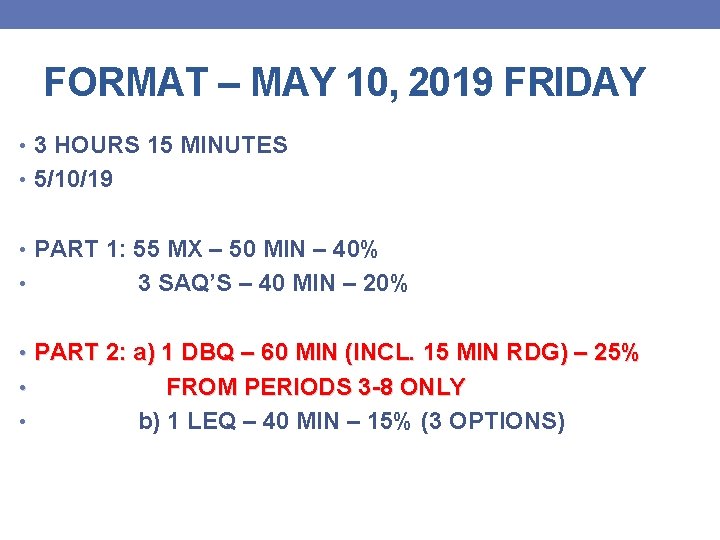 FORMAT – MAY 10, 2019 FRIDAY

• 3 HOURS 15 MINUTES
• 5/10/19

• PART 1: 55 MX – 50 MIN – 40%
• 3 SAQ'S – 40 MIN – 20%

• PART 2: a) 1 DBQ – 60 MIN (INCL. 15 MIN RDG) – 25%
• FROM PERIODS 3-8 ONLY
• b) 1 LEQ – 40 MIN – 15% (3 OPTIONS)